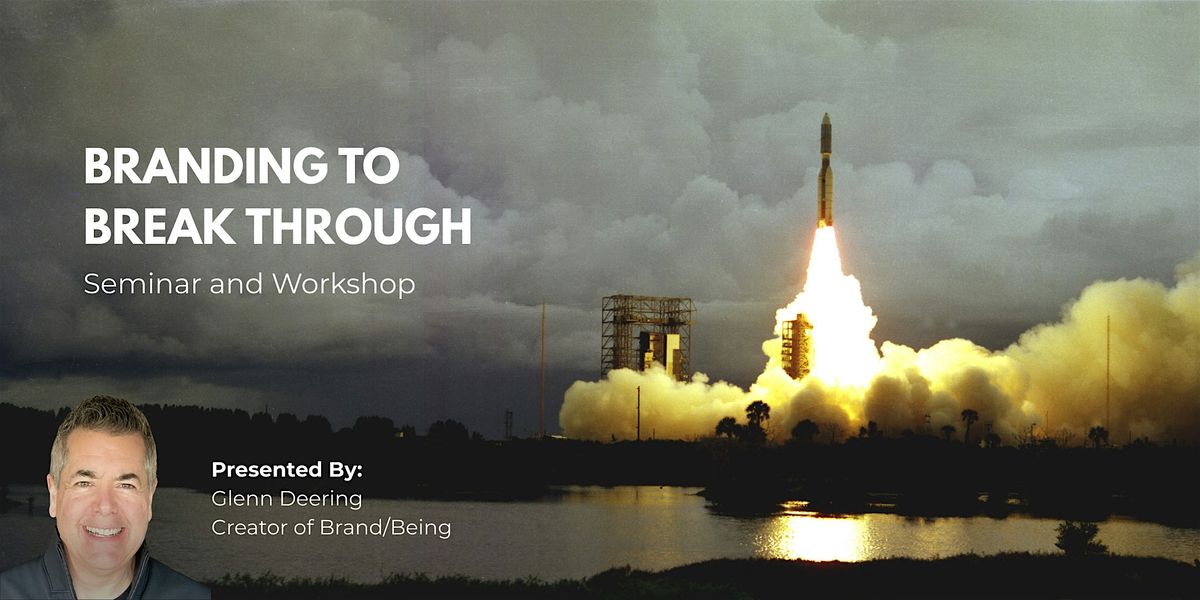 BRANDING TO BREAK THROUGH

Seminar and Workshop

Presented By:
Glenn Deering
Creator of Brand/Being